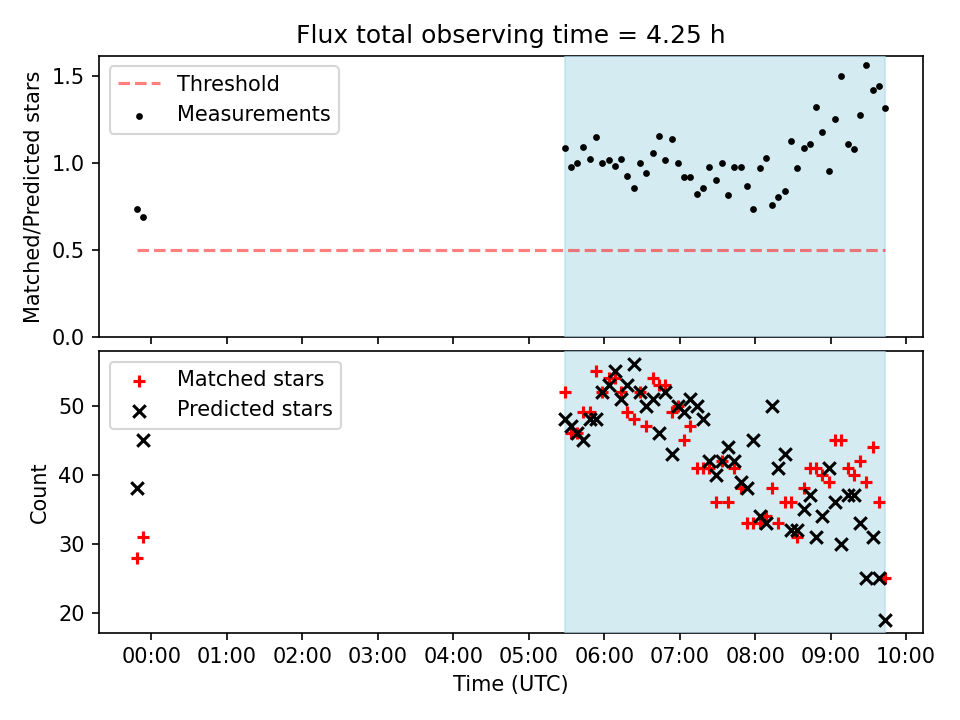 Flux total observing time = 4.25 h

Threshold
Measurements

Matched/Predicted stars

1.5
1.0
0.5
0.0

Matched stars
Predicted stars

Count

50
40
30
20

00:00 01:00 02:00 03:00 04:00 05:00 06:00 07:00 08:00 09:00 10:00

Time (UTC)